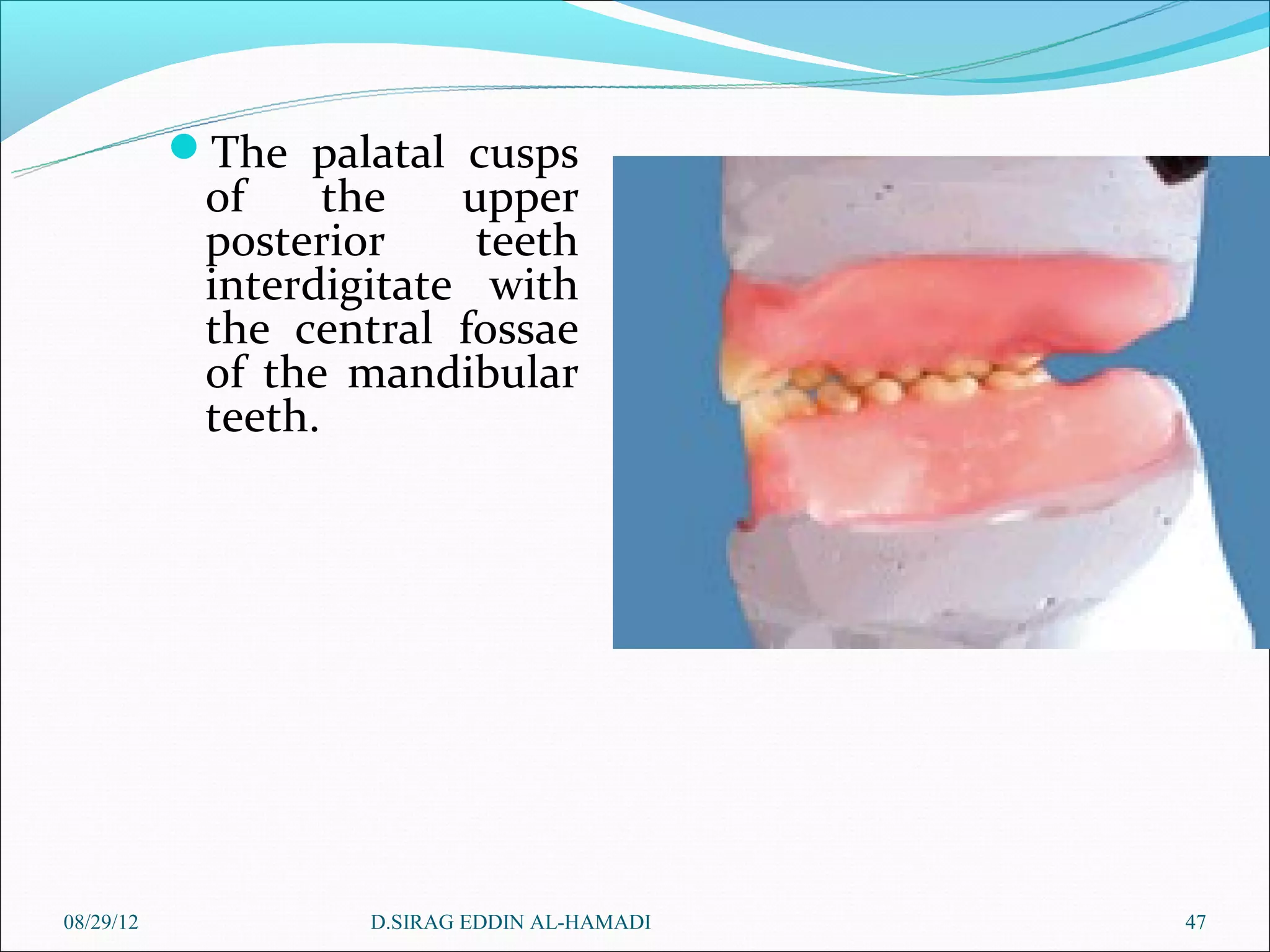 The palatal cusps of the upper posterior teeth interdigitate with the central fossae of the mandibular teeth.

08/29/12

D.SIRAG EDDIN AL-HAMADI

47